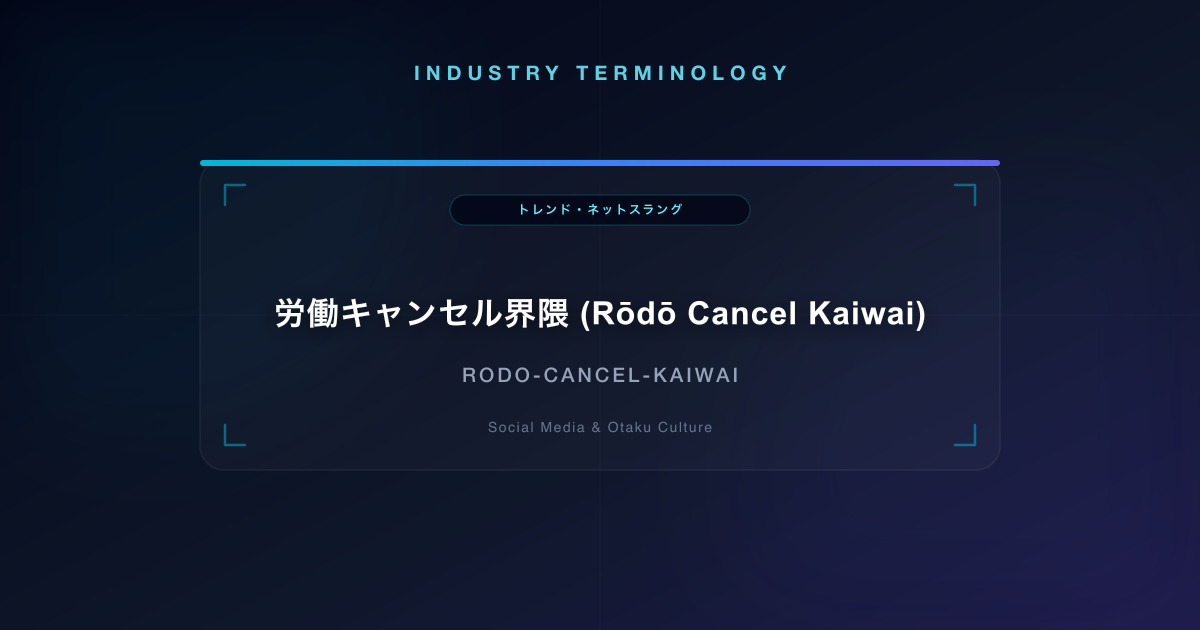 INDUSTRY TERMINOLOGY

トレンド・ネットスラング

労働キャンセル界隈 (Rōdō Cancel Kaiwai)

RODO-CANCEL-KAIWAI

Social Media & Otaku Culture